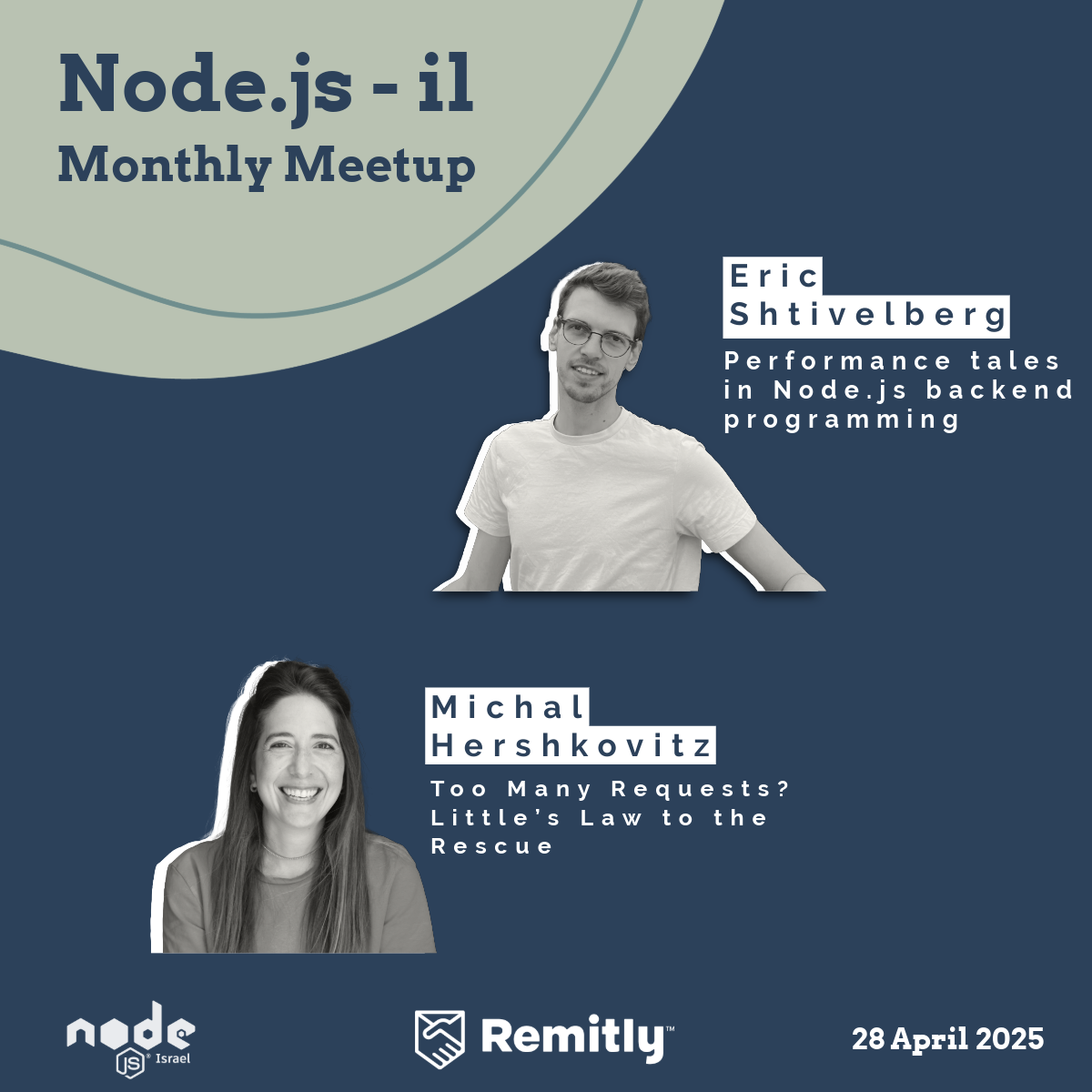 Node.js - il
Monthly Meetup

Eric
Shtivelberg

Performance tales in Node.js backend programming

Michal
Hershkovitz

Too Many Requests? Little's Law to the Rescue

node
JS Israel

Remitly™

28 April 2025